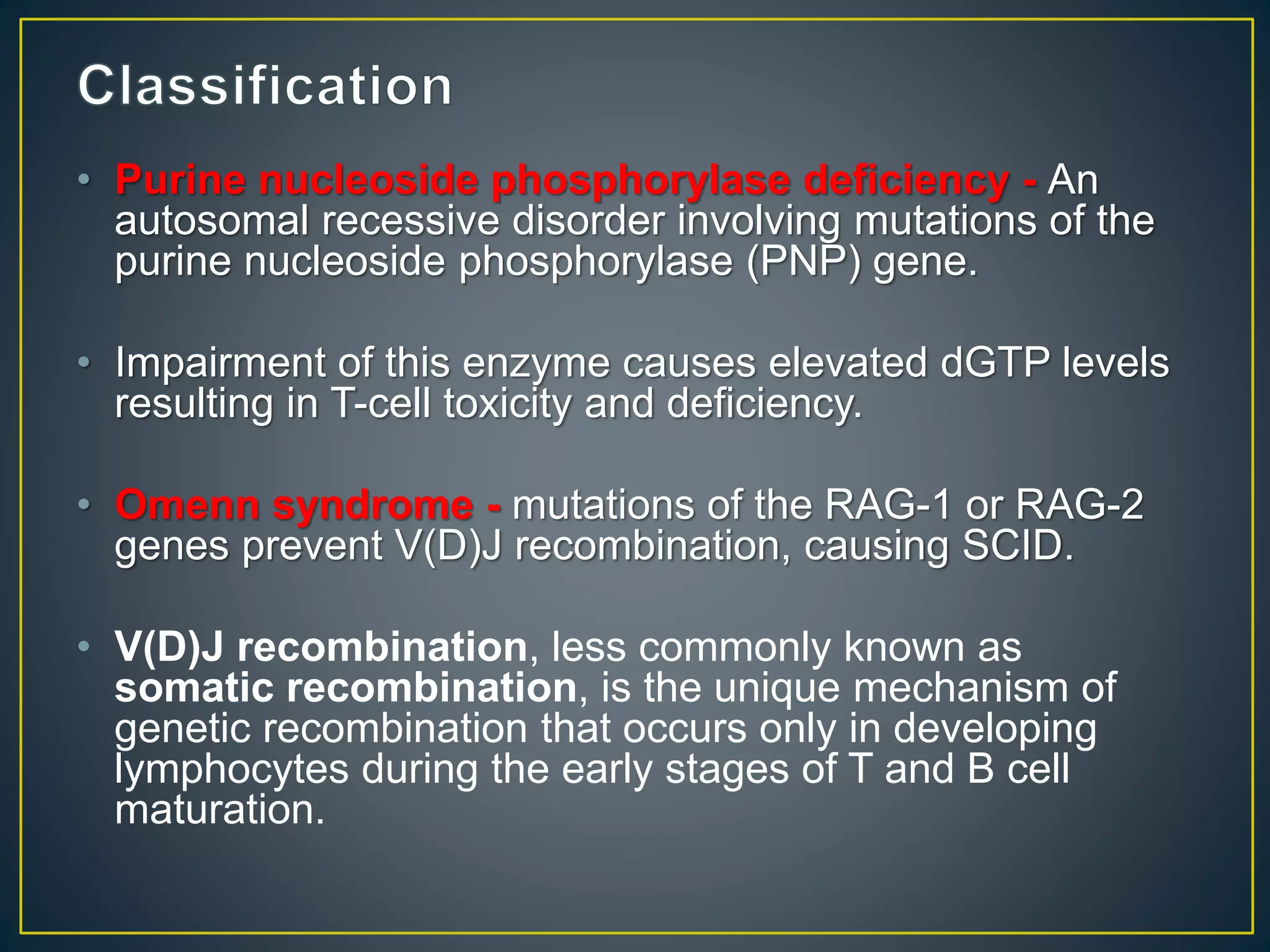 Classification

• Purine nucleoside phosphorylase deficiency - An autosomal recessive disorder involving mutations of the purine nucleoside phosphorylase (PNP) gene.

• Impairment of this enzyme causes elevated dGTP levels resulting in T-cell toxicity and deficiency.

• Omenn syndrome - mutations of the RAG-1 or RAG-2 genes prevent V(D)J recombination, causing SCID.

• V(D)J recombination, less commonly known as somatic recombination, is the unique mechanism of genetic recombination that occurs only in developing lymphocytes during the early stages of T and B cell maturation.